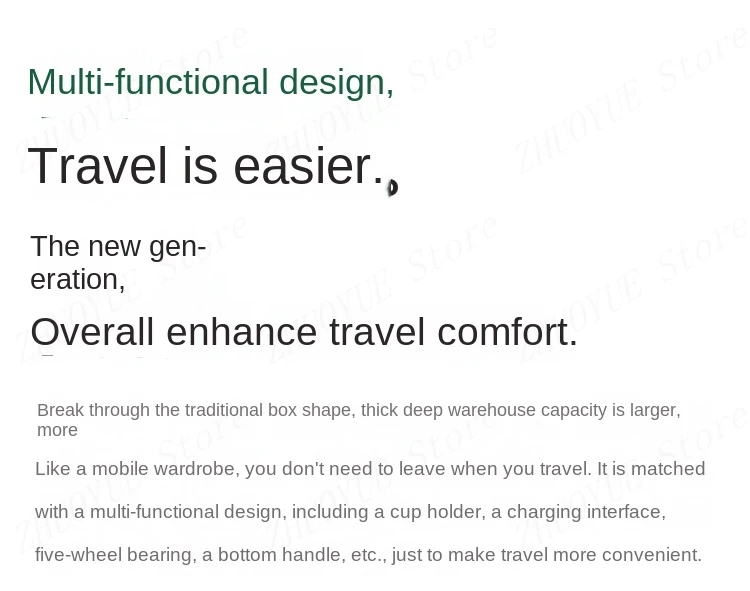 Multi-functional design,

Travel is easier.,

The new generation,

Overall enhance travel comfort.

Break through the traditional box shape, thick deep warehouse capacity is larger, more

Like a mobile wardrobe, you don't need to leave when you travel. It is matched with a multi-functional design, including a cup holder, a charging interface, five-wheel bearing, a bottom handle, etc., just to make travel more convenient.

ZHUOYUE Store